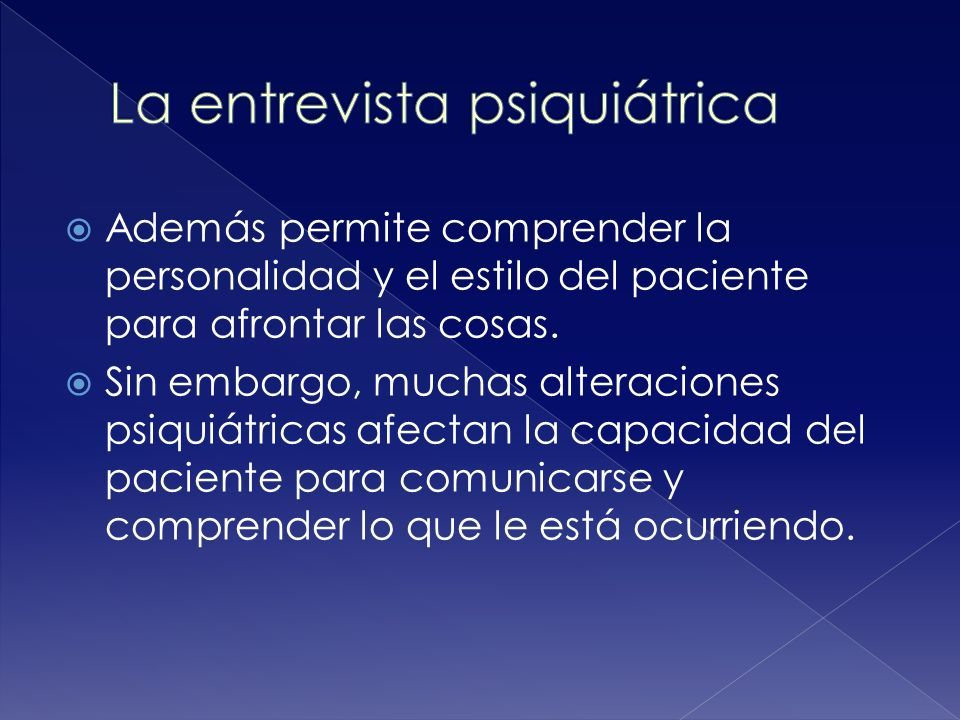 La entrevista psiquiátrica

Además permite comprender la personalidad y el estilo del paciente para afrontar las cosas.

Sin embargo, muchas alteraciones psiquiátricas afectan la capacidad del paciente para comunicarse y comprender lo que le está ocurriendo.